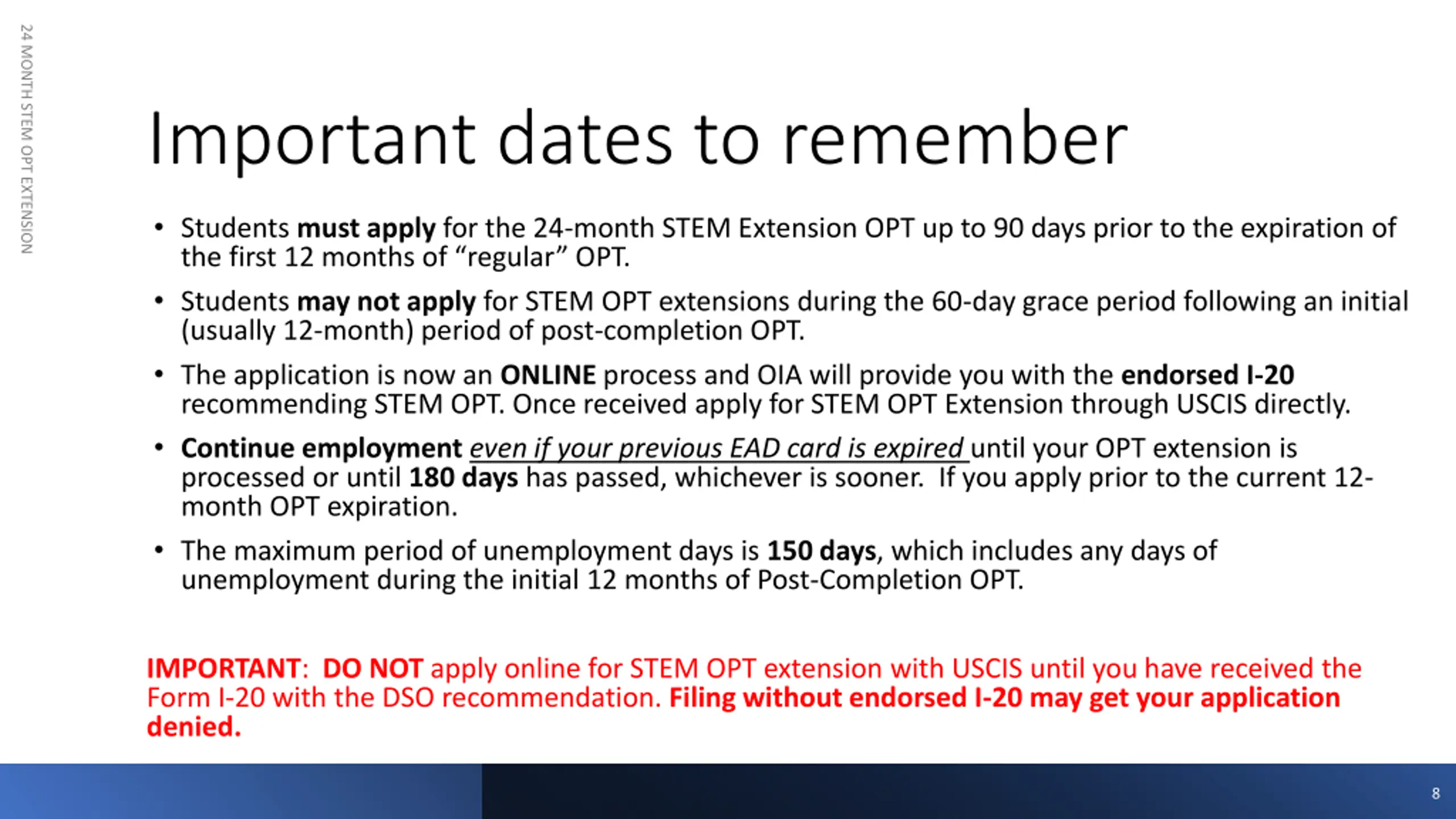 24 MONTH STEM OPT EXTENSION

Important dates to remember

• Students must apply for the 24-month STEM Extension OPT up to 90 days prior to the expiration of the first 12 months of “regular” OPT.

• Students may not apply for STEM OPT extensions during the 60-day grace period following an initial (usually 12-month) period of post-completion OPT.

• The application is now an ONLINE process and OIA will provide you with the endorsed I-20 recommending STEM OPT. Once received apply for STEM OPT Extension through USCIS directly.

• Continue employment even if your previous EAD card is expired until your OPT extension is processed or until 180 days has passed, whichever is sooner. If you apply prior to the current 12-month OPT expiration.

• The maximum period of unemployment days is 150 days, which includes any days of unemployment during the initial 12 months of Post-Completion OPT.

IMPORTANT: DO NOT apply online for STEM OPT extension with USCIS until you have received the Form I-20 with the DSO recommendation. Filing without endorsed I-20 may get your application denied.

8